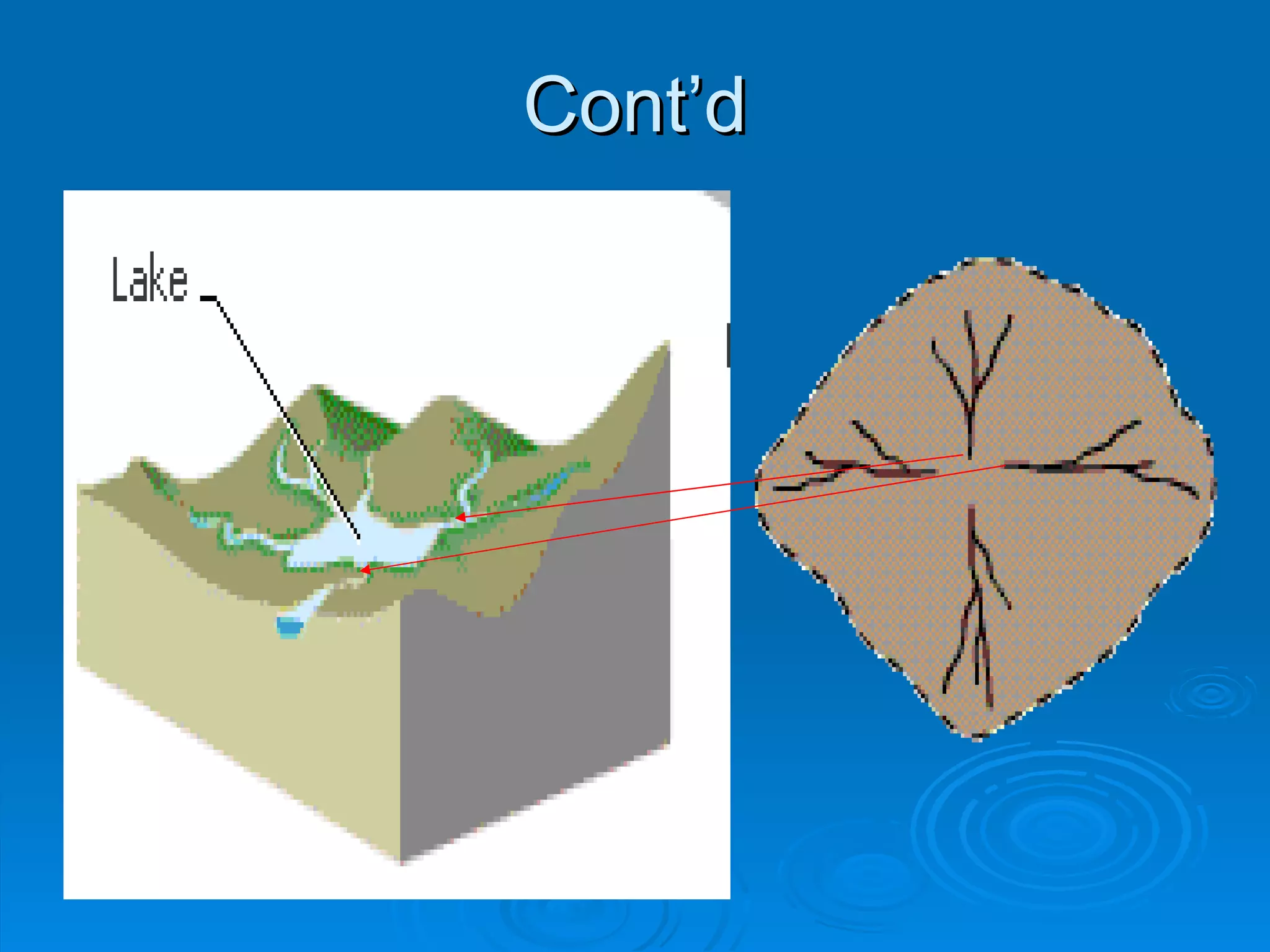 Cont’d

Lake